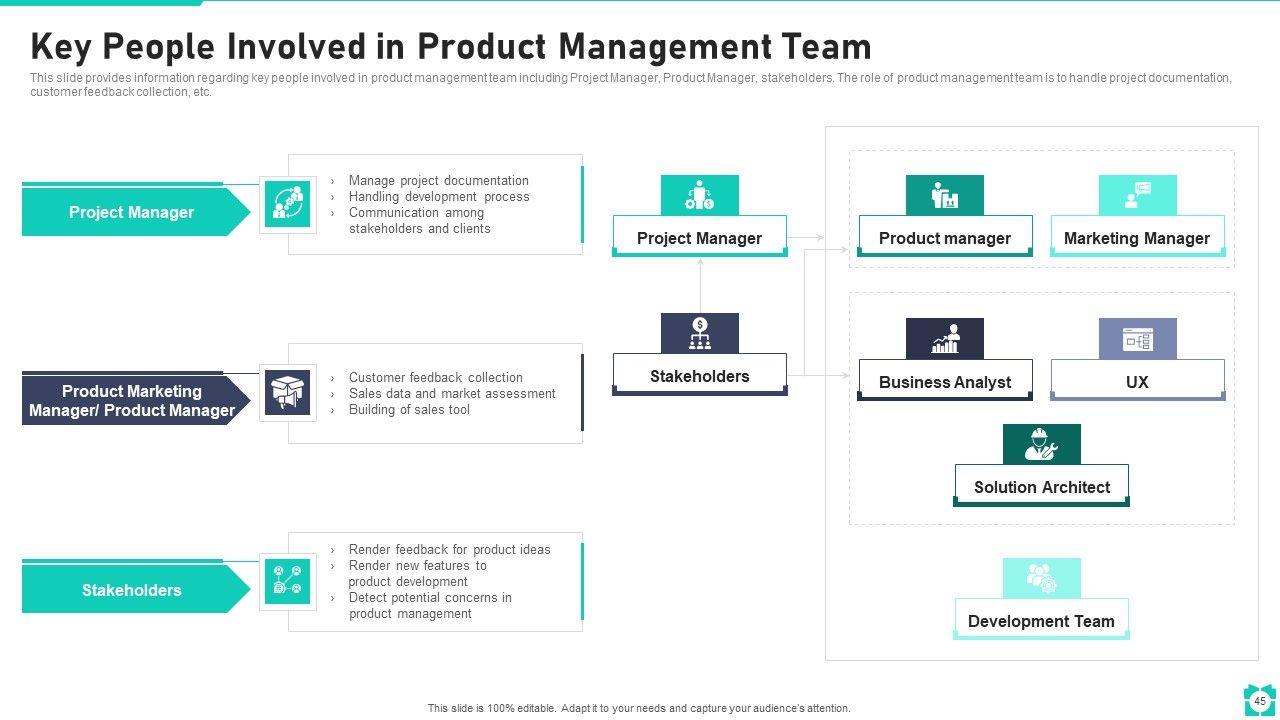 Key People Involved in Product Management Team

This slide provides information regarding key people involved in product management team including Project Manager, Product Manager, stakeholders. The role of product management team is to handle project documentation, customer feedback collection, etc.

Project Manager

› Manage project documentation
› Handling development process
› Communication among stakeholders and clients

Product Marketing Manager/ Product Manager

› Customer feedback collection
› Sales data and market assessment
› Building of sales tool

Stakeholders

› Render feedback for product ideas
› Render new features to product development
› Detect potential concerns in product management

Project Manager

Stakeholders

Product manager

Marketing Manager

Business Analyst

UX

Solution Architect

Development Team

This slide is 100% editable. Adapt it to your needs and capture your audience's attention.

45